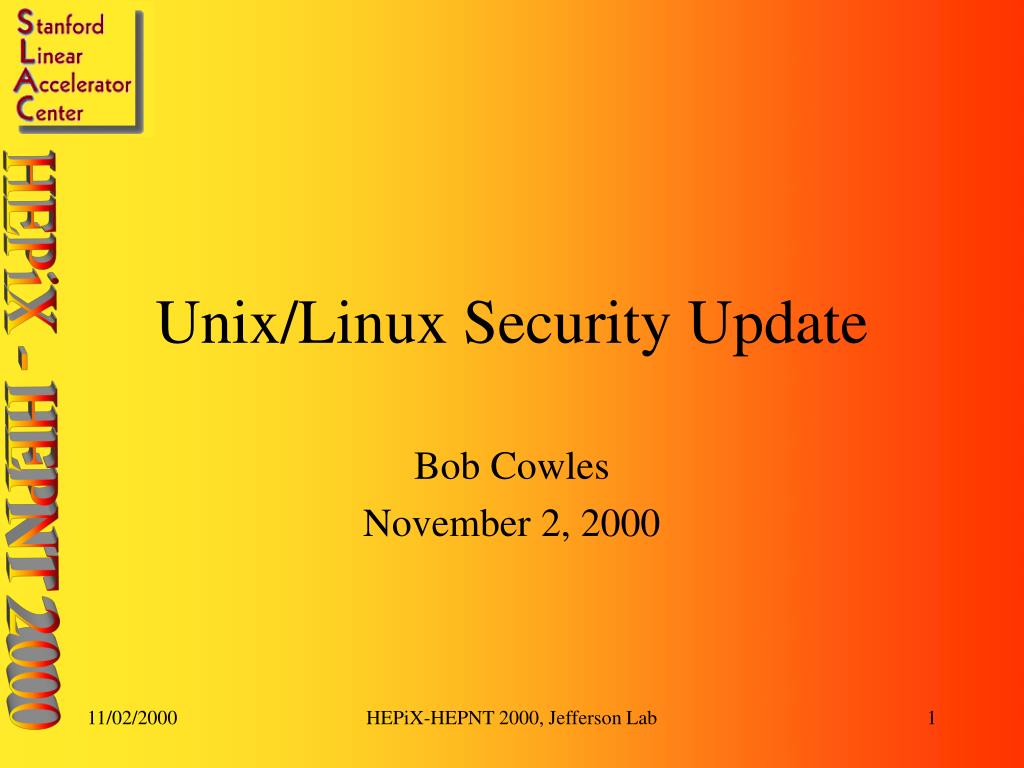 Stanford
Linear
Accelerator
Center

HEPiX - HEPNT 2000

Unix/Linux Security Update

Bob Cowles
November 2, 2000

11/02/2000
HEPiX-HEPNT 2000, Jefferson Lab
1